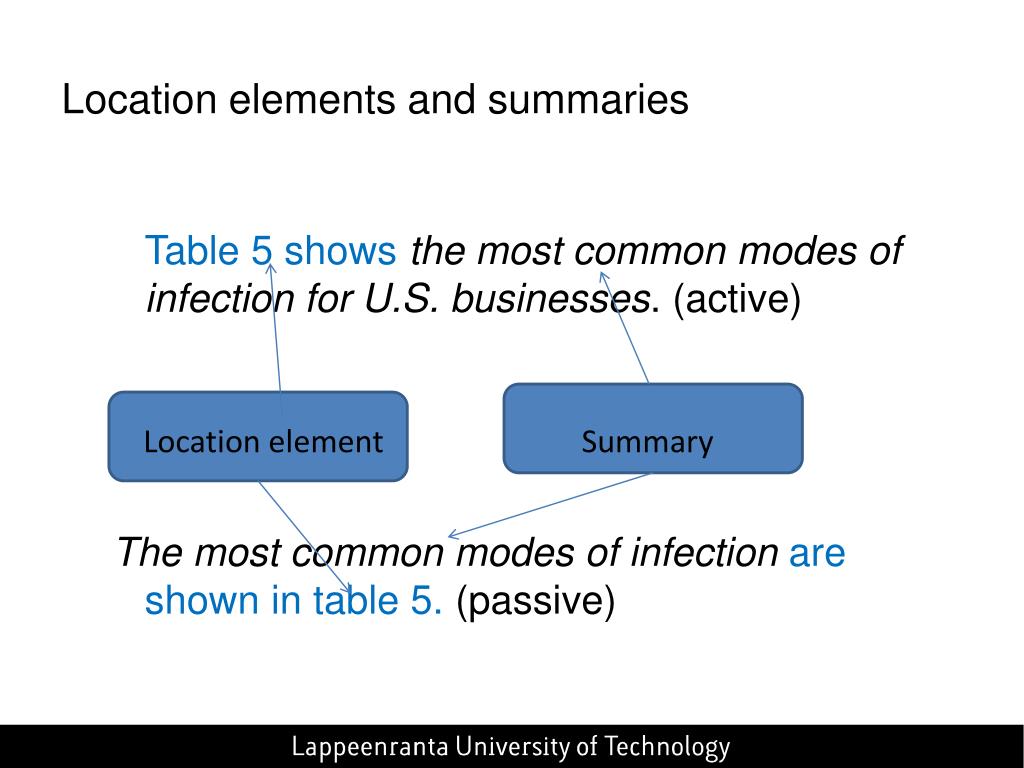 Location elements and summaries

Table 5 shows the most common modes of infection for U.S. businesses. (active)

Location element

Summary

The most common modes of infection are shown in table 5. (passive)

Lappeenranta University of Technology